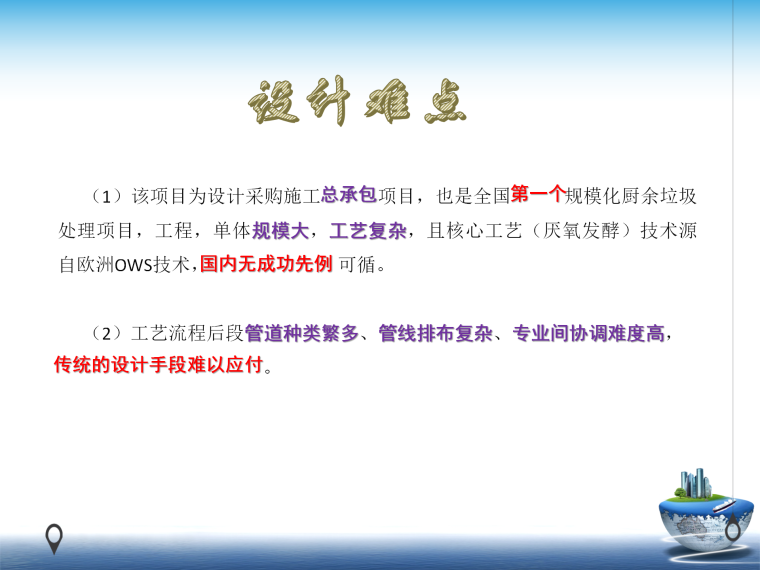 设计难点

（1）该项目为设计采购施工总承包项目，也是全国第一个规模化厨余垃圾处理项目，工程，单体规模大，工艺复杂，且核心工艺（厌氧发酵）技术源自欧洲OWS技术，国内无成功先例 可循。

（2）工艺流程后段管道种类繁多、管线排布复杂、专业间协调难度高，传统的设计手段难以应付。